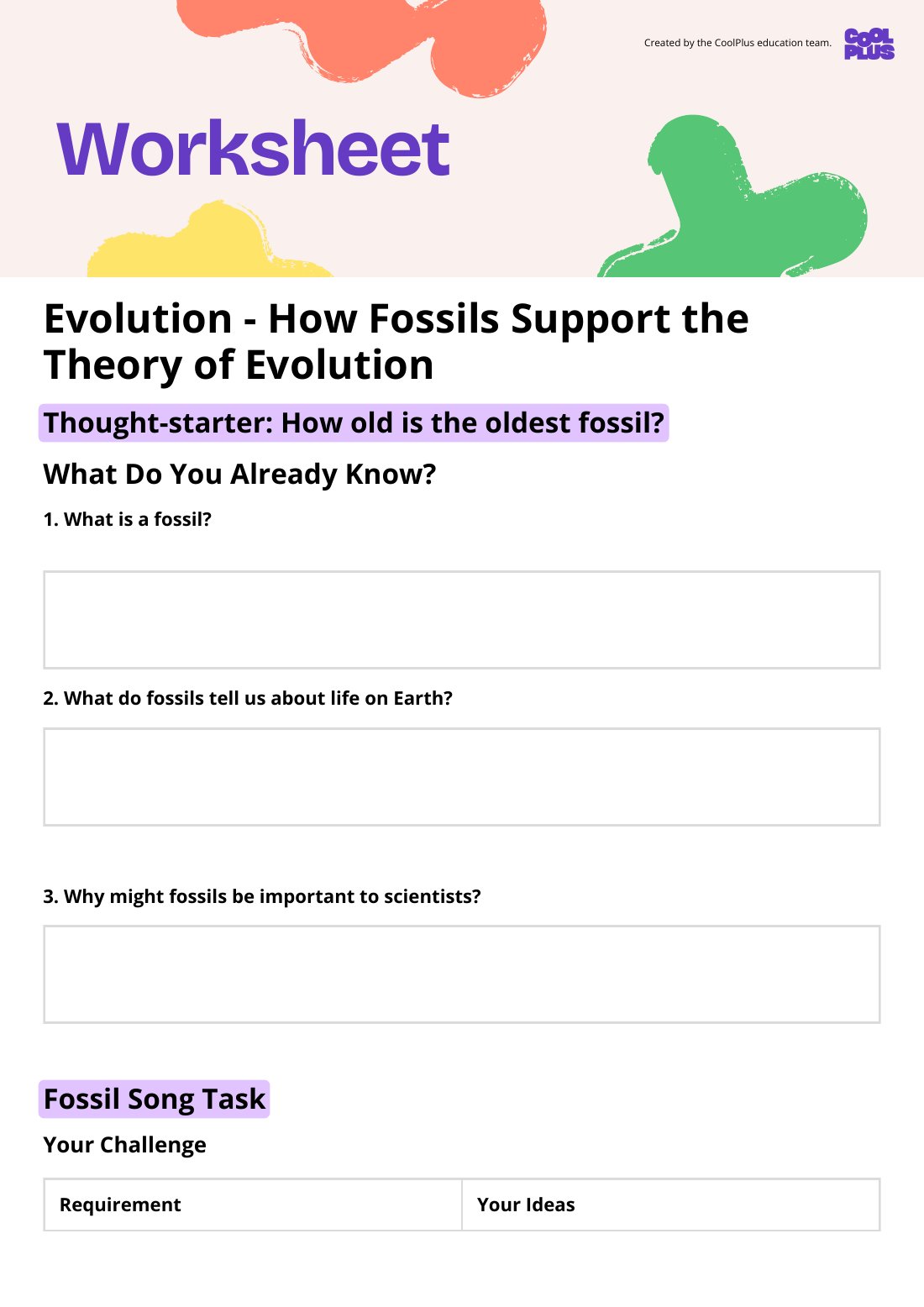 Created by the CoolPlus education team.

COOL PLUS

Worksheet

Evolution - How Fossils Support the Theory of Evolution

Thought-starter: How old is the oldest fossil?

What Do You Already Know?

1. What is a fossil?

2. What do fossils tell us about life on Earth?

3. Why might fossils be important to scientists?

Fossil Song Task

Your Challenge

| Requirement | Your Ideas |
|---|---|